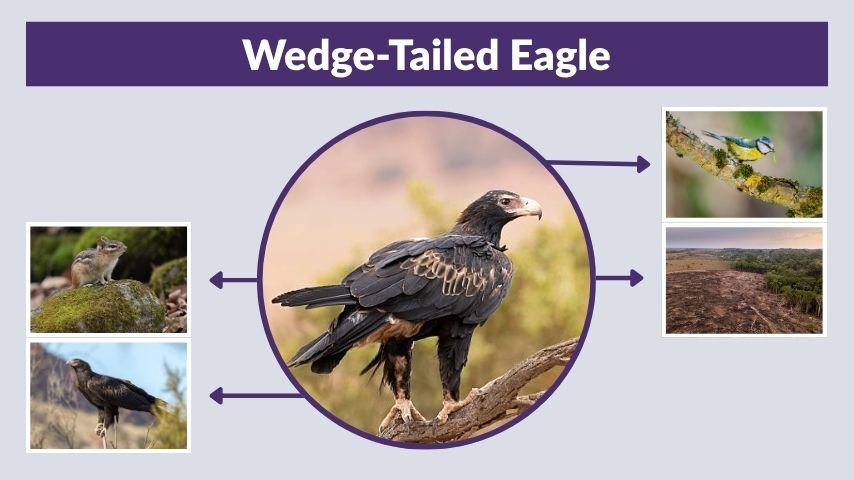 Wedge-Tailed Eagle